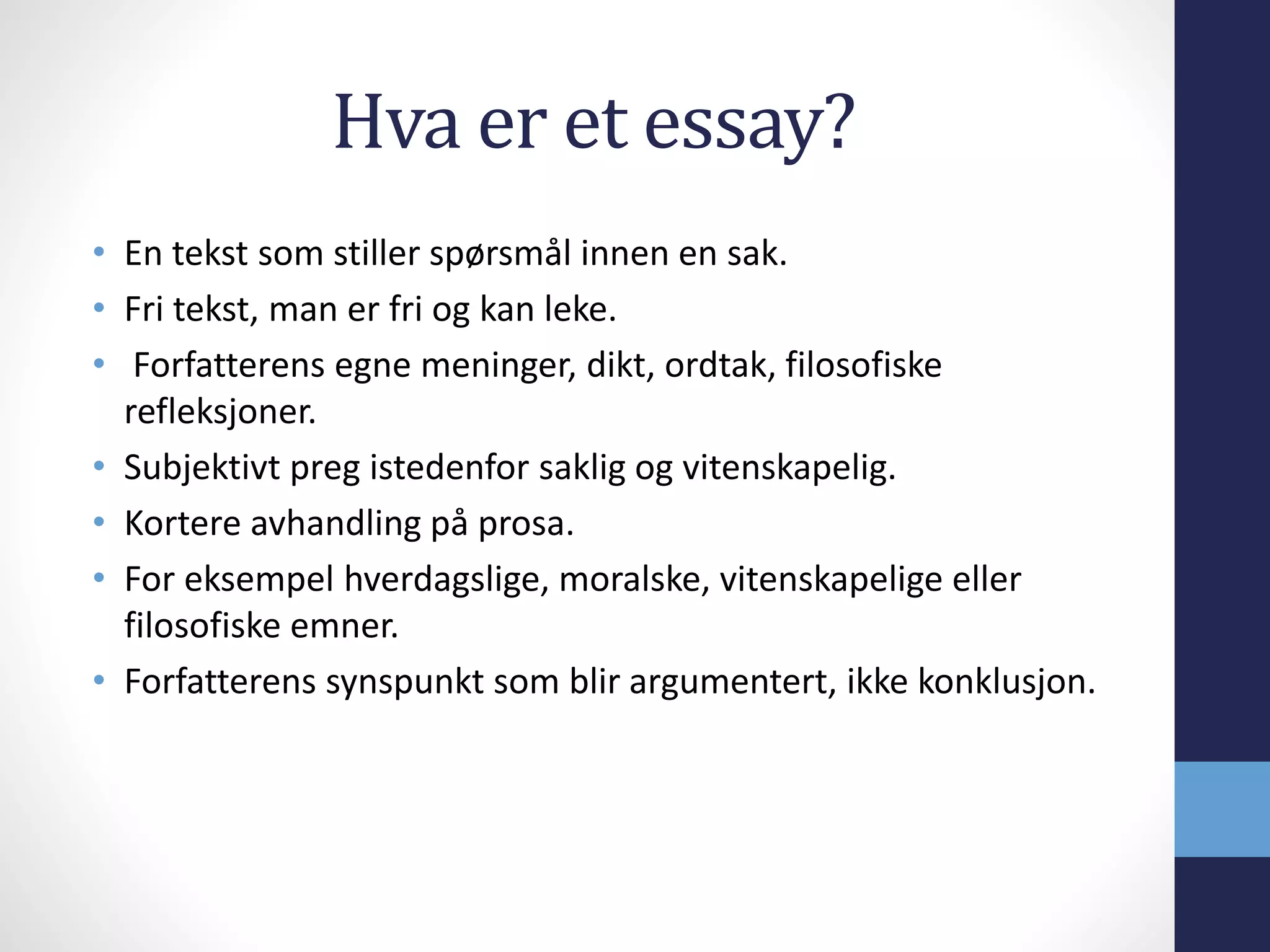 Hva er et essay?

• En tekst som stiller spørsmål innen en sak.
• Fri tekst, man er fri og kan leke.
• Forfatterens egne meninger, dikt, ordtak, filosofiske refleksjoner.
• Subjektivt preg istedenfor saklig og vitenskapelig.
• Kortere avhandling på prosa.
• For eksempel hverdagslige, moralske, vitenskapelige eller filosofiske emner.
• Forfatterens synspunkt som blir argumentert, ikke konklusjon.